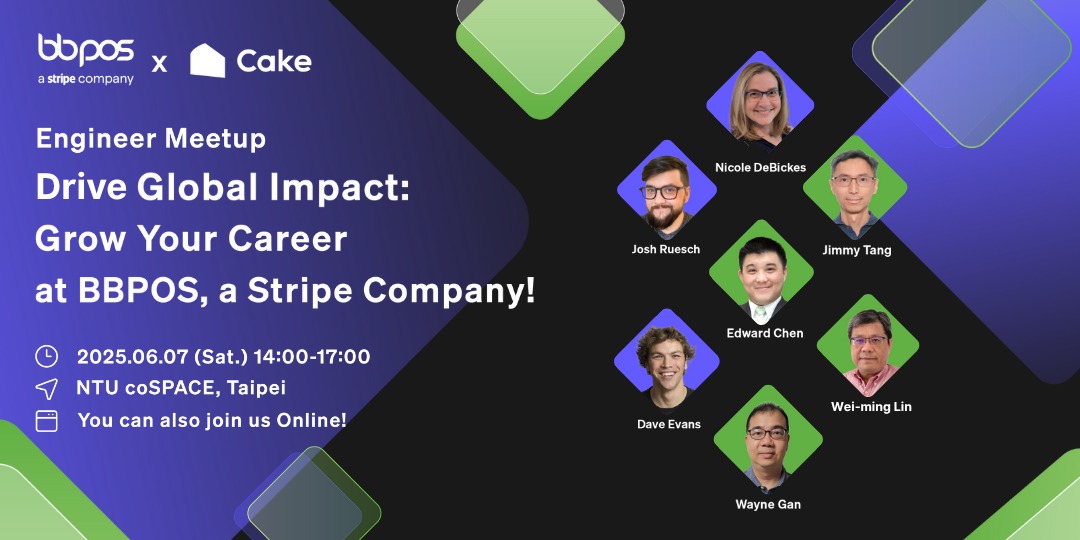 bbpos
a stripe company
x
Cake

Engineer Meetup
Drive Global Impact: Grow Your Career at BBPOS, a Stripe Company!

2025.06.07 (Sat.) 14:00-17:00
NTU coSPACE, Taipei
You can also join us Online!

Nicole DeBickes
Josh Ruesch
Jimmy Tang
Edward Chen
Dave Evans
Wei-ming Lin
Wayne Gan